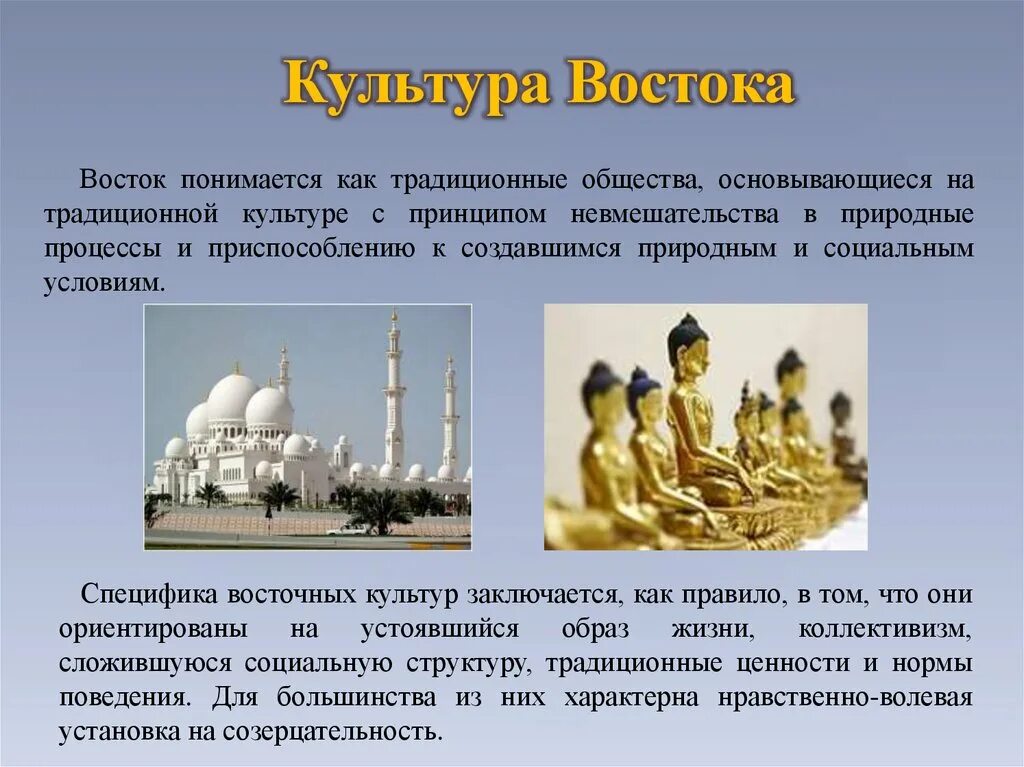 Культура Востока

Восток понимается как традиционные общества, основывающиеся на традиционной культуре с принципом невмешательства в природные процессы и приспособлению к создавшимся природным и социальным условиям.

Специфика восточных культур заключается, как правило, в том, что они ориентированы на устоявшийся образ жизни, коллективизм, сложившуюся социальную структуру, традиционные ценности и нормы поведения. Для большинства из них характерна нравственно-волевая установка на созерцательность.